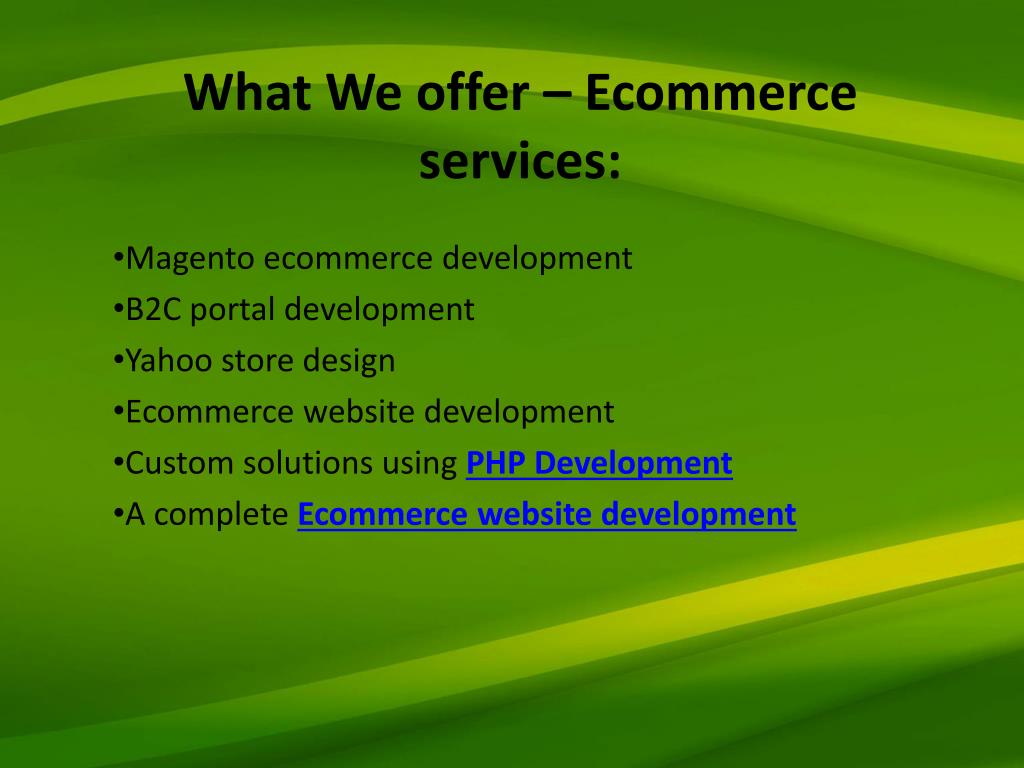 What We offer – Ecommerce services:

•Magento ecommerce development
•B2C portal development
•Yahoo store design
•Ecommerce website development
•Custom solutions using PHP Development
•A complete Ecommerce website development